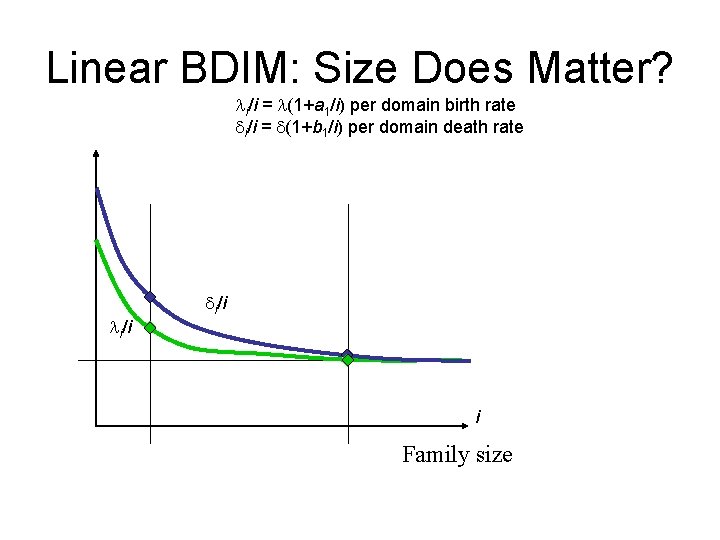 Linear BDIM: Size Does Matter?

$\lambda_i/i = \lambda(1+a_1/i)$ per domain birth rate
$\delta_i/i = \delta(1+b_1/i)$ per domain death rate

$\delta_i/i$

$\lambda_i/i$

$i$

Family size